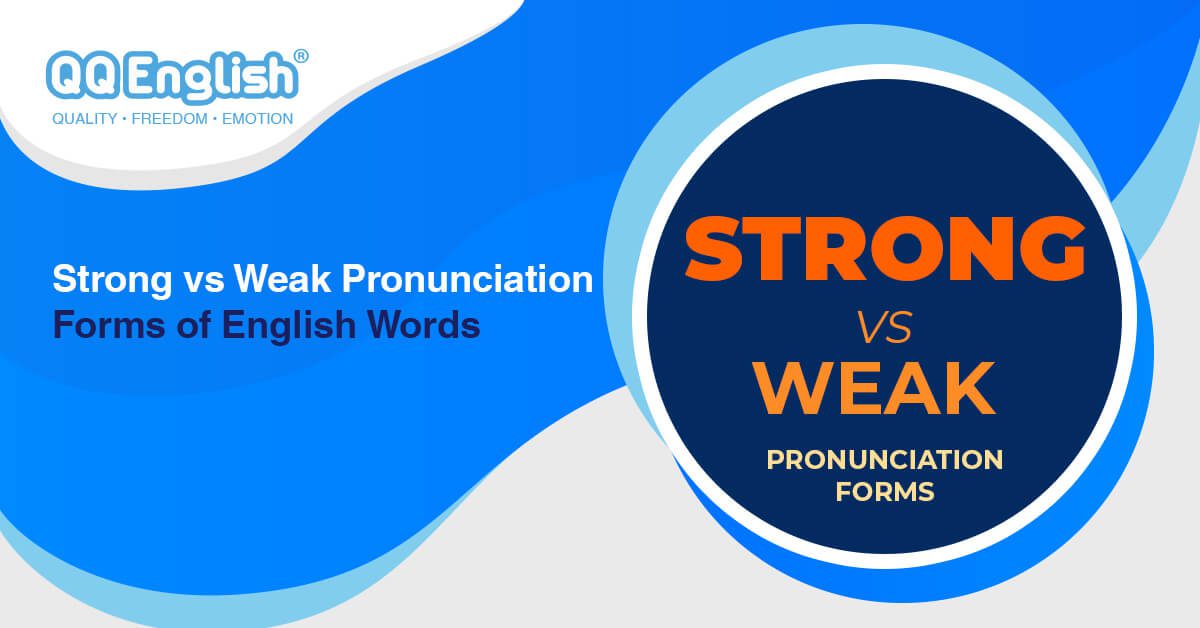 QQ English®
QUALITY • FREEDOM • EMOTION

Strong vs Weak Pronunciation Forms of English Words

STRONG
VS
WEAK
PRONUNCIATION FORMS